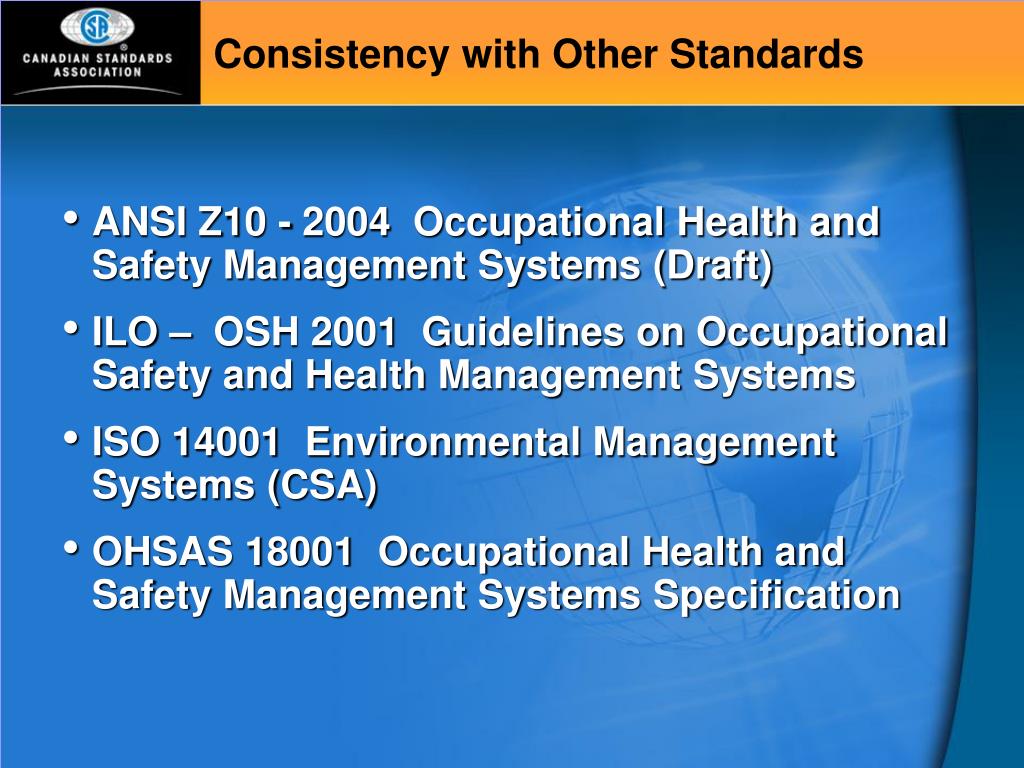 CSA
CANADIAN STANDARDS ASSOCIATION

Consistency with Other Standards

• ANSI Z10 - 2004 Occupational Health and Safety Management Systems (Draft)
• ILO – OSH 2001 Guidelines on Occupational Safety and Health Management Systems
• ISO 14001 Environmental Management Systems (CSA)
• OHSAS 18001 Occupational Health and Safety Management Systems Specification